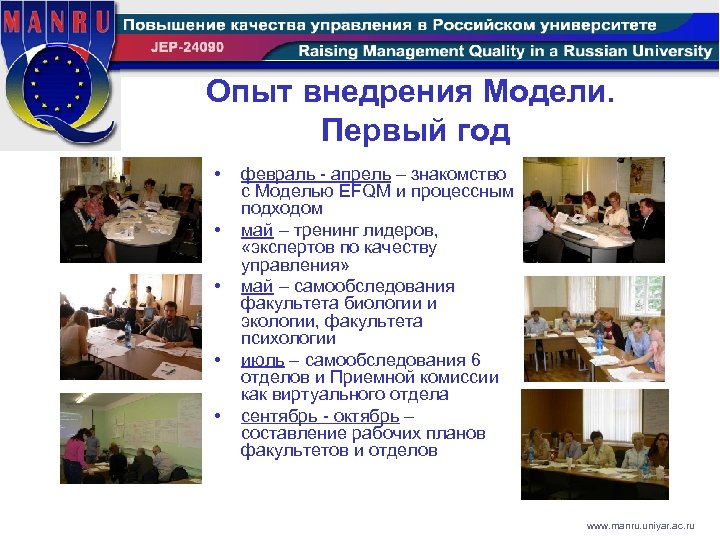 MANRU

Повышение качества управления в Российском университете

JEP-24090

Raising Management Quality in a Russian University

Опыт внедрения Модели. Первый год

• февраль - апрель – знакомство с Моделью EFQM и процессным подходом
• май – тренинг лидеров, «экспертов по качеству управления»
• май – самообследования факультета биологии и экологии, факультета психологии
• июль – самообследования 6 отделов и Приемной комиссии как виртуального отдела
• сентябрь - октябрь – составление рабочих планов факультетов и отделов

www.manru.uniyar.ac.ru